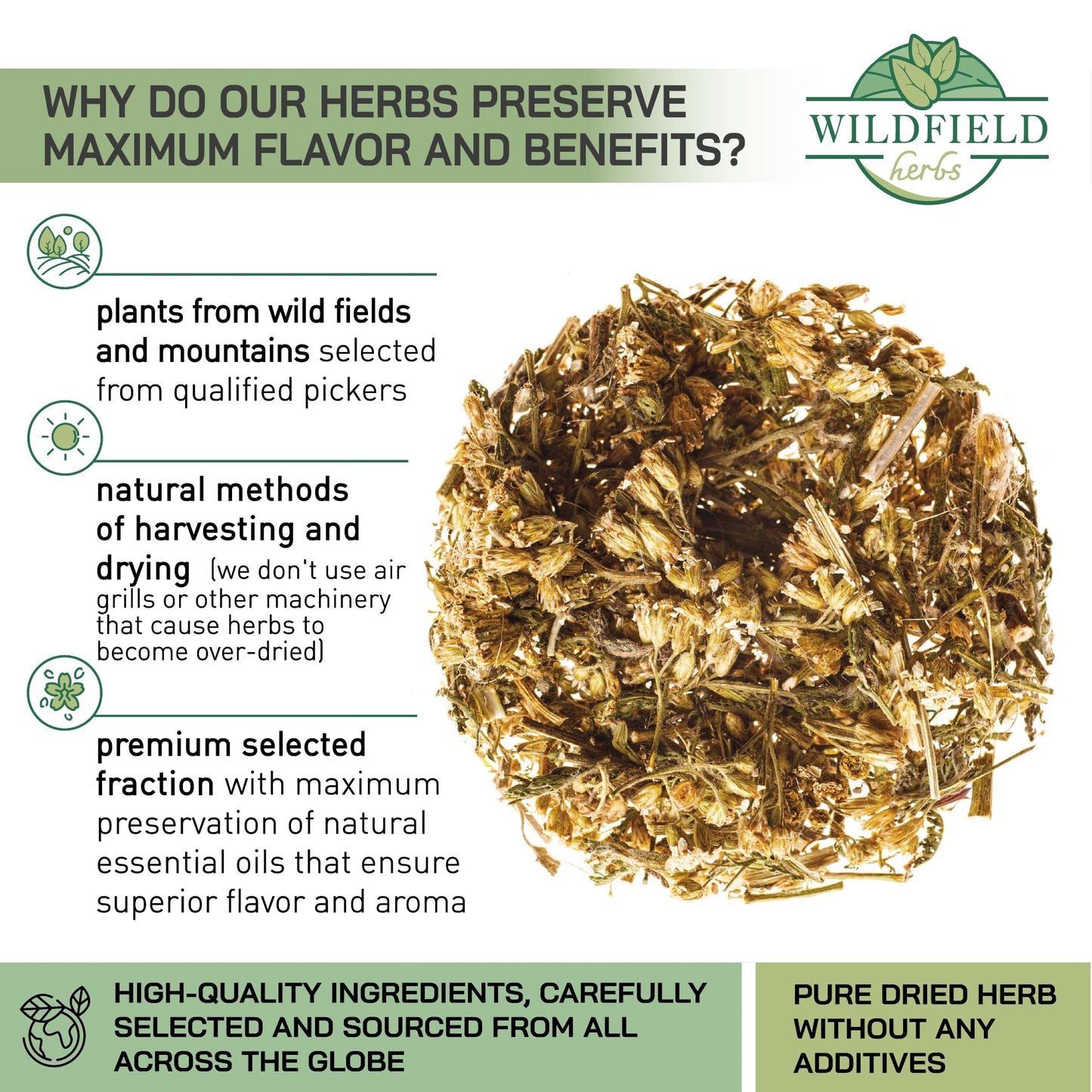 WHY DO OUR HERBS PRESERVE MAXIMUM FLAVOR AND BENEFITS?

WILDFIELD herbs

plants from wild fields and mountains selected from qualified pickers

natural methods of harvesting and drying (we don't use air grills or other machinery that cause herbs to become over-dried)

premium selected fraction with maximum preservation of natural essential oils that ensure superior flavor and aroma

HIGH-QUALITY INGREDIENTS, CAREFULLY SELECTED AND SOURCED FROM ALL ACROSS THE GLOBE

PURE DRIED HERB WITHOUT ANY ADDITIVES